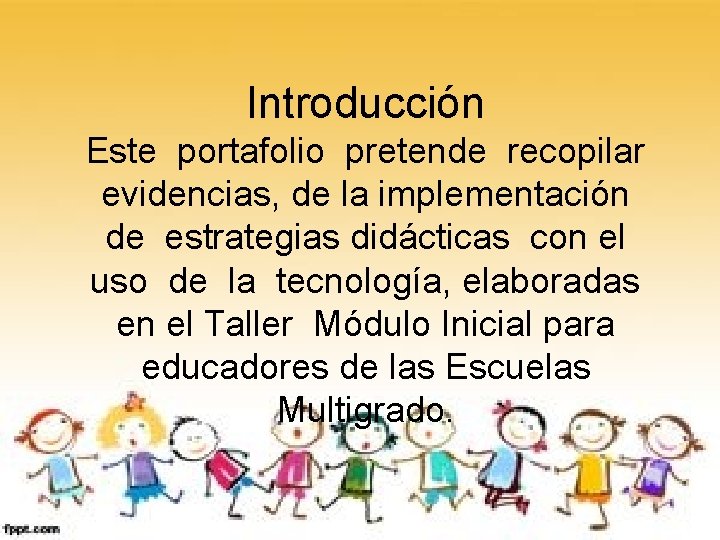 Introducción

Este portafolio pretende recopilar evidencias, de la implementación de estrategias didácticas con el uso de la tecnología, elaboradas en el Taller Módulo Inicial para educadores de las Escuelas Multigrado.

fppt.com